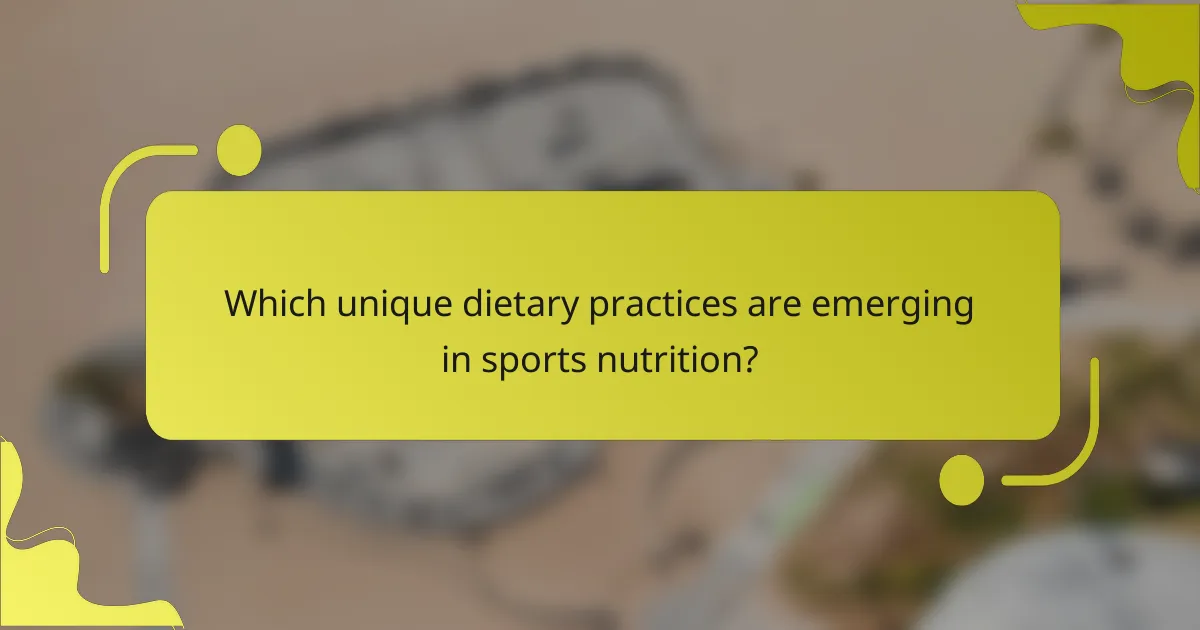 Which unique dietary practices are emerging in sports nutrition?